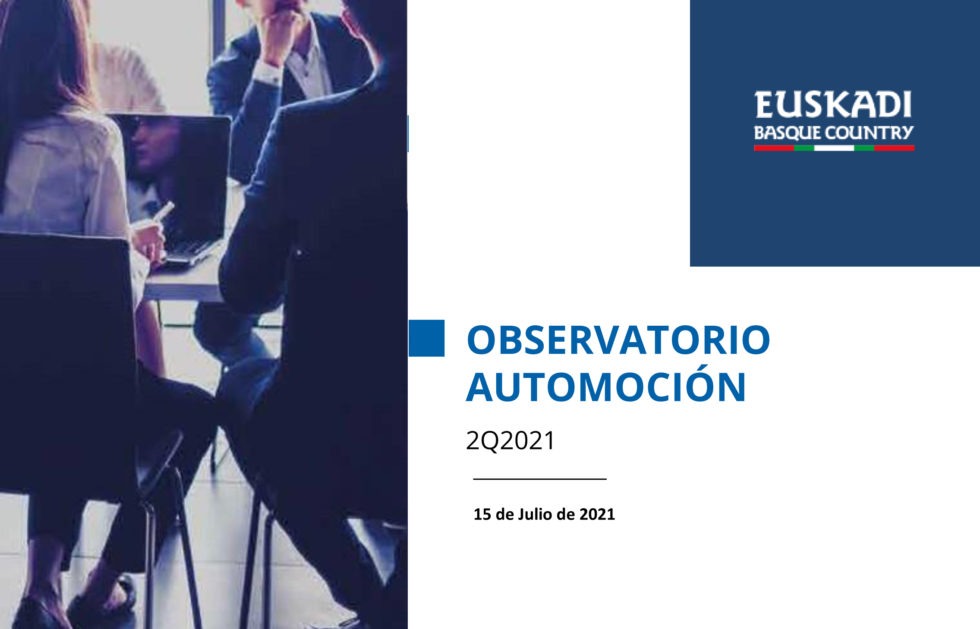 EUSKADI
BASQUE COUNTRY

OBSERVATORIO
AUTOMOCIÓN

2Q2021

15 de Julio de 2021